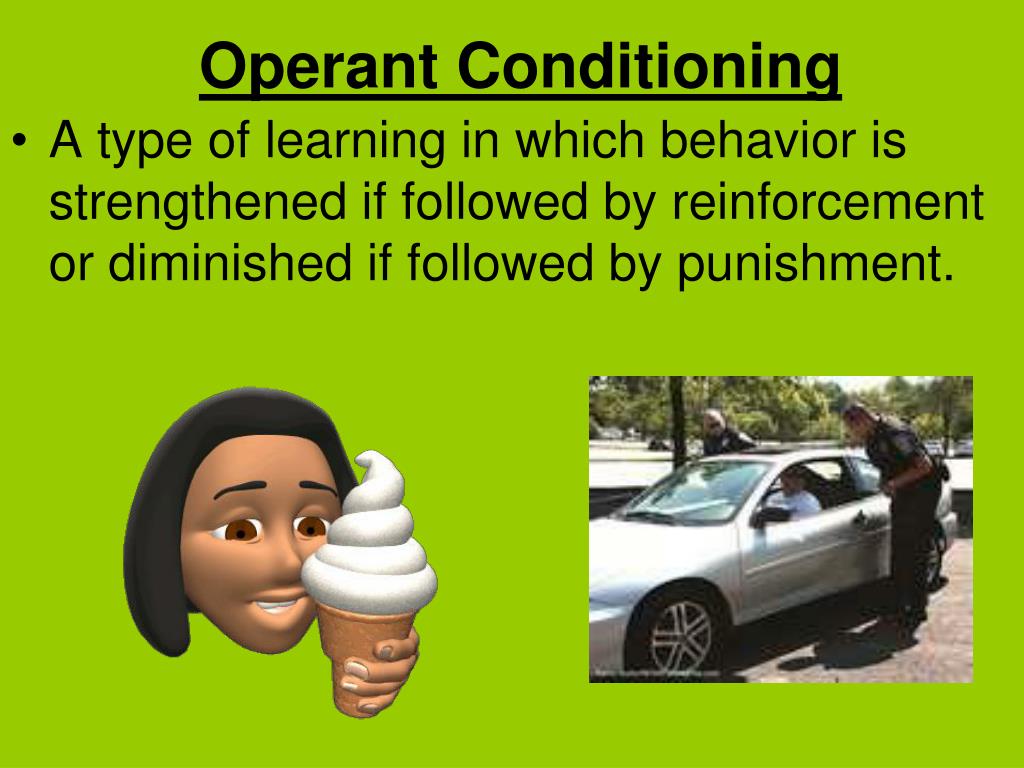 Operant Conditioning

• A type of learning in which behavior is strengthened if followed by reinforcement or diminished if followed by punishment.